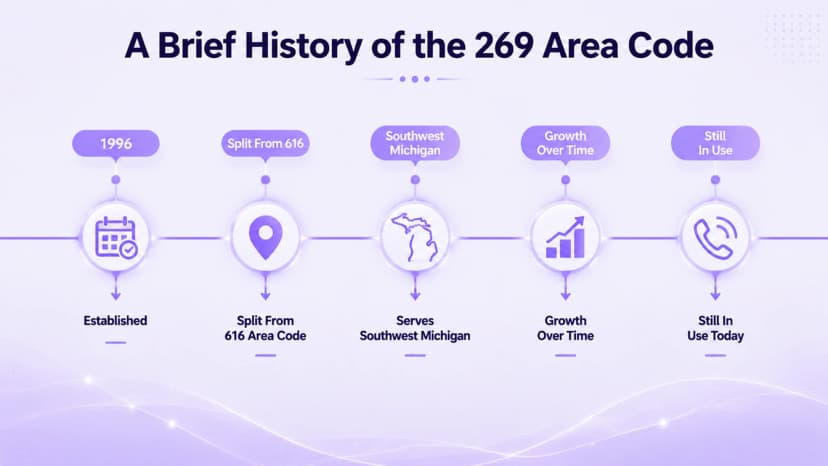 A Brief History of the 269 Area Code

1996

Established

Split From 616

Split From 616 Area Code

Southwest Michigan

Serves Southwest Michigan

Growth Over Time

Growth Over Time

Still In Use

Still In Use Today